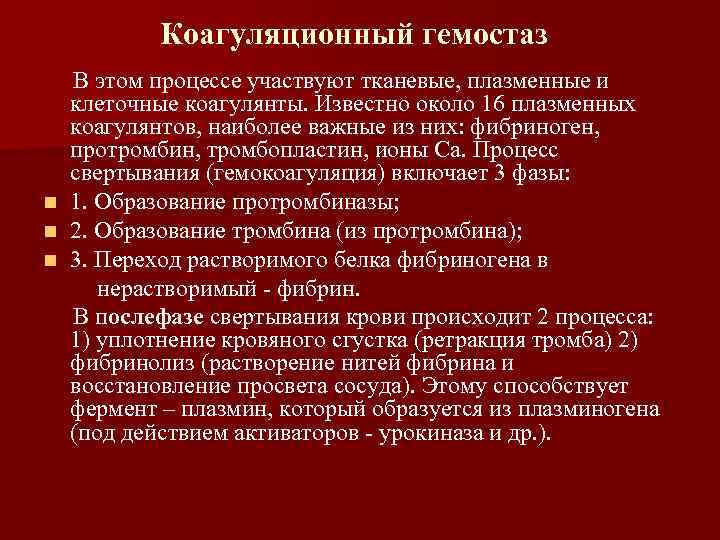 Коагуляционный гемостаз

В этом процессе участвуют тканевые, плазменные и клеточные коагулянты. Известно около 16 плазменных коагулянтов, наиболее важные из них: фибриноген, протромбин, тромбопластин, ионы Са. Процесс свертывания (гемокоагуляция) включает 3 фазы:

1. Образование протромбиназы;
2. Образование тромбина (из протромбина);
3. Переход растворимого белка фибриногена в нерастворимый - фибрин.

В послефазе свертывания крови происходит 2 процесса: 1) уплотнение кровяного сгустка (ретракция тромба) 2) фибринолиз (растворение нитей фибрина и восстановление просвета сосуда). Этому способствует фермент – плазмин, который образуется из плазминогена (под действием активаторов - урокиназа и др.).